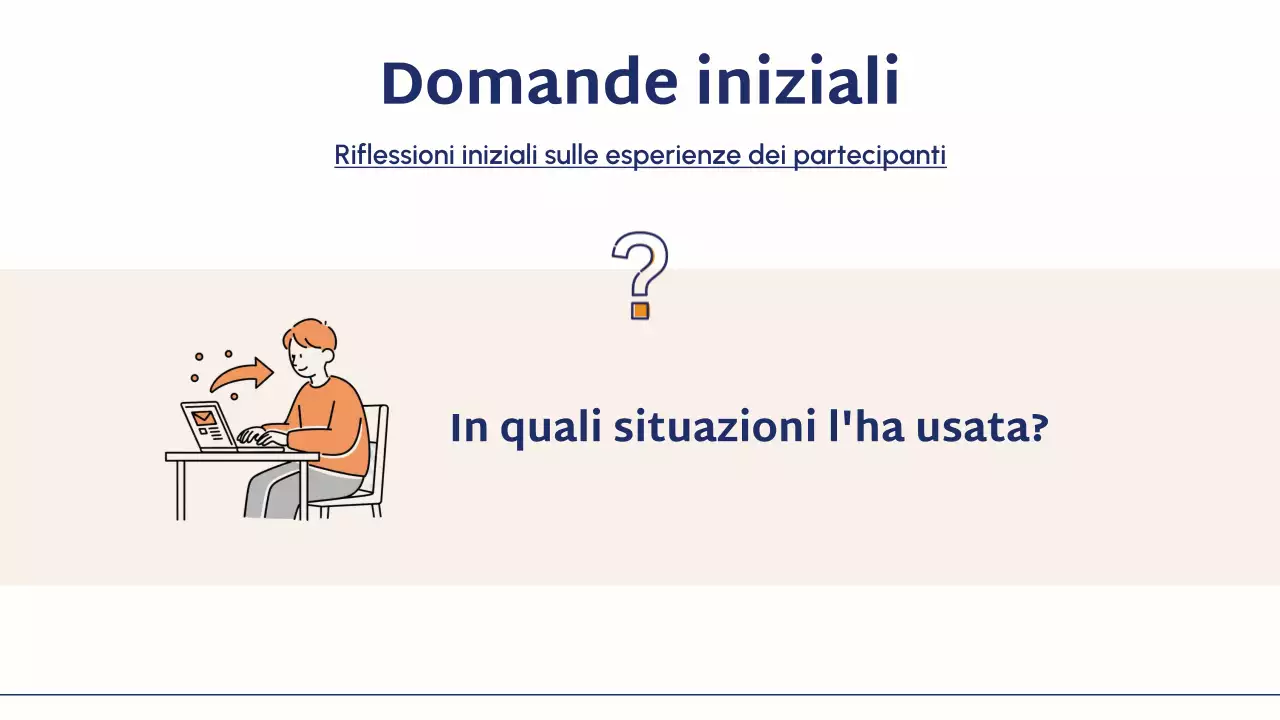 Domande iniziali

Riflessioni iniziali sulle esperienze dei partecipanti

?

In quali situazioni l'ha usata?